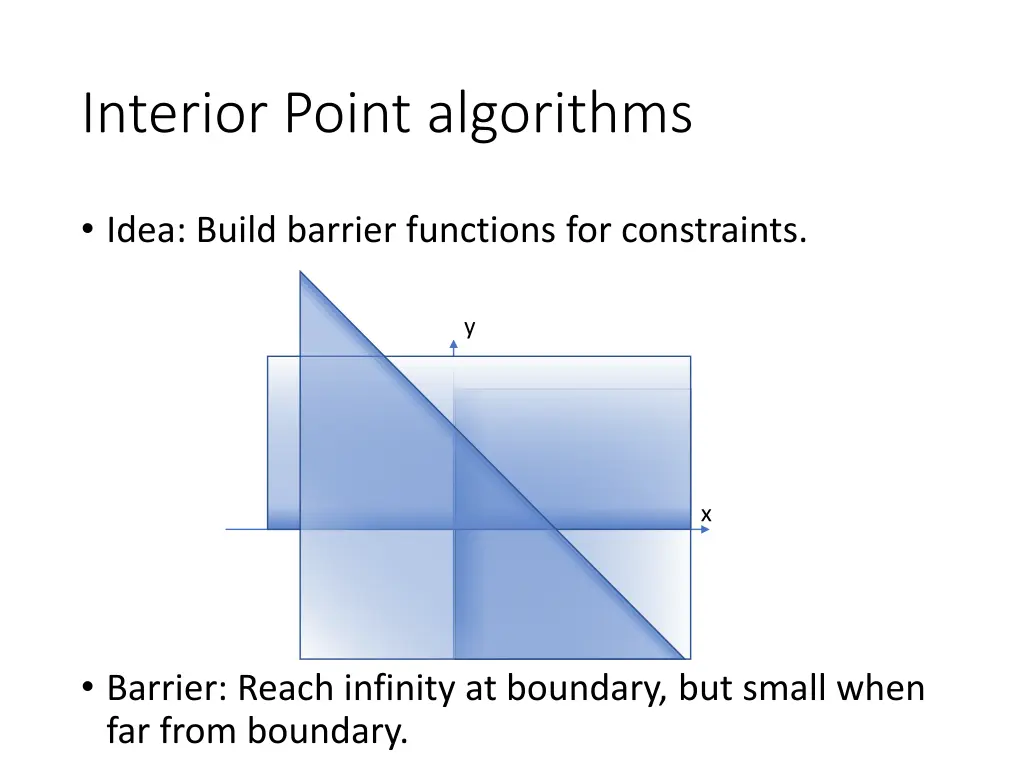 Interior Point algorithms

• Idea: Build barrier functions for constraints.

y

x

• Barrier: Reach infinity at boundary, but small when far from boundary.